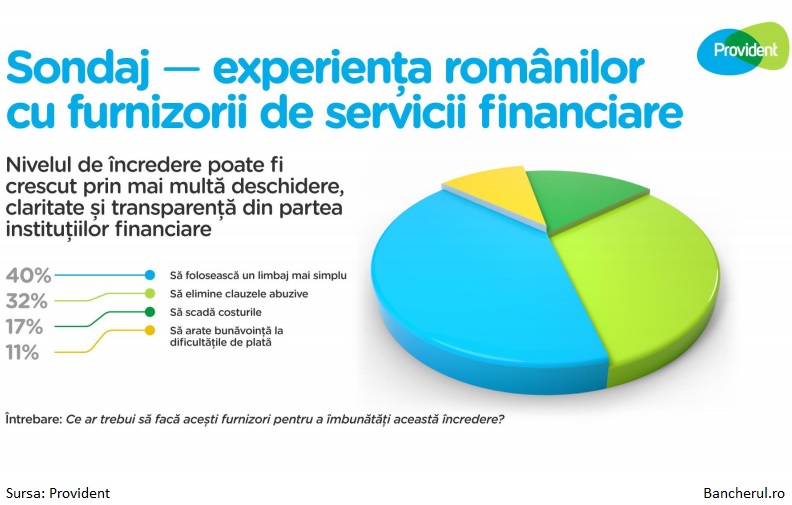 Provident

Sondaj — experiența românilor cu furnizorii de servicii financiare

Nivelul de încredere poate fi crescut prin mai multă deschidere, claritate și transparență din partea instituțiilor financiare

40% Să folosească un limbaj mai simplu
32% Să elimine clauzele abuzive
17% Să scadă costurile
11% Să arate bunăvoință la dificultățile de plată

Întrebare: Ce ar trebui să facă acești furnizori pentru a îmbunătăți această încredere?

Sursa: Provident

Bancherul.ro